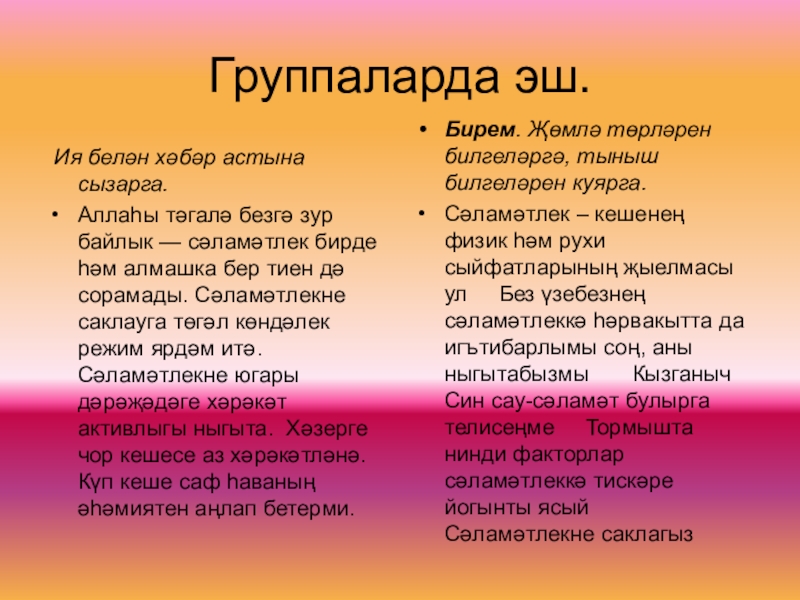 Группаларда эш.

Ия белән хәбәр астына сызарга.

• Аллаһы тәгалә безгә зур байлык — сәламәтлек бирде һәм алмашка бер тиен дә сорамады. Сәламәтлекне саклауга төгәл көндәлек режим ярдәм итә. Сәламәтлекне югары дәрәҗәдәге хәрәкәт активлыгы ныгыта. Хәзерге чор кешесе аз хәрәкәтләнә. Күп кеше саф һаваның әһәмиятен аңлап бетерми.

• **Бирем**. Җөмлә төрләрен билгеләргә, тыныш билгеләрен куярга.

• Сәламәтлек – кешенең физик һәм рухи сыйфатларының җыелмасы ул Без үзебезнең сәламәтлеккә һәрвакытта да игътибарлымы соң, аны ныгытабызмы Кызганыч Син сау-сәламәт булырга телисеңме Тормышта нинди факторлар сәламәтлеккә тискәре йогынты ясый Сәламәтлекне саклагыз